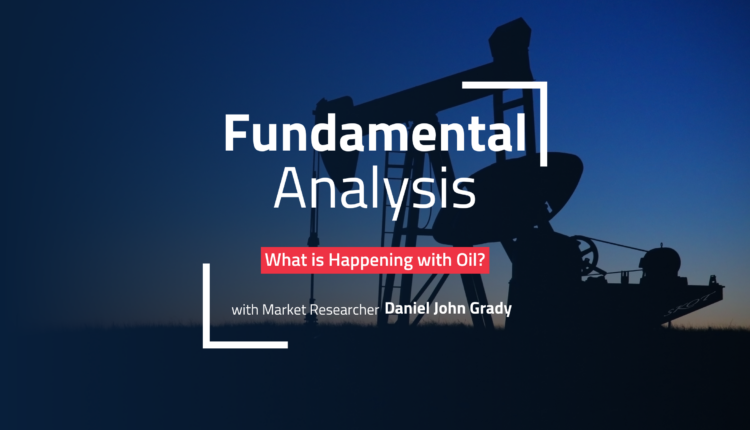 Fundamental
Analysis

What is Happening with Oil?

with Market Researcher Daniel John Grady